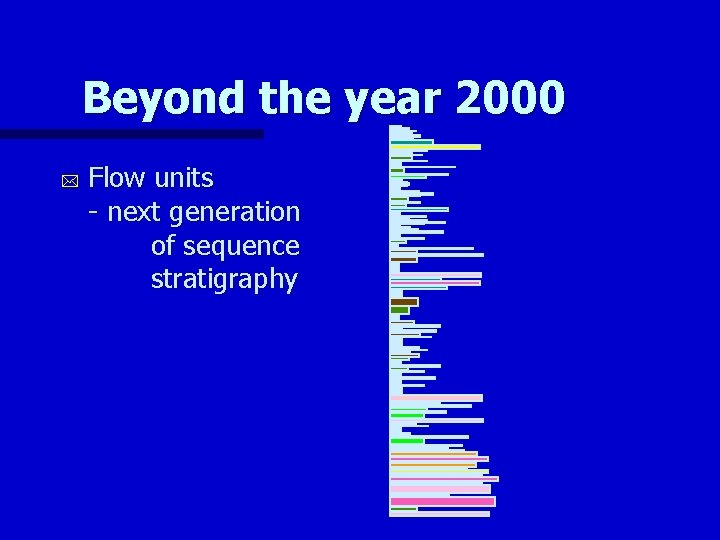 Beyond the year 2000

Flow units
- next generation of sequence stratigraphy